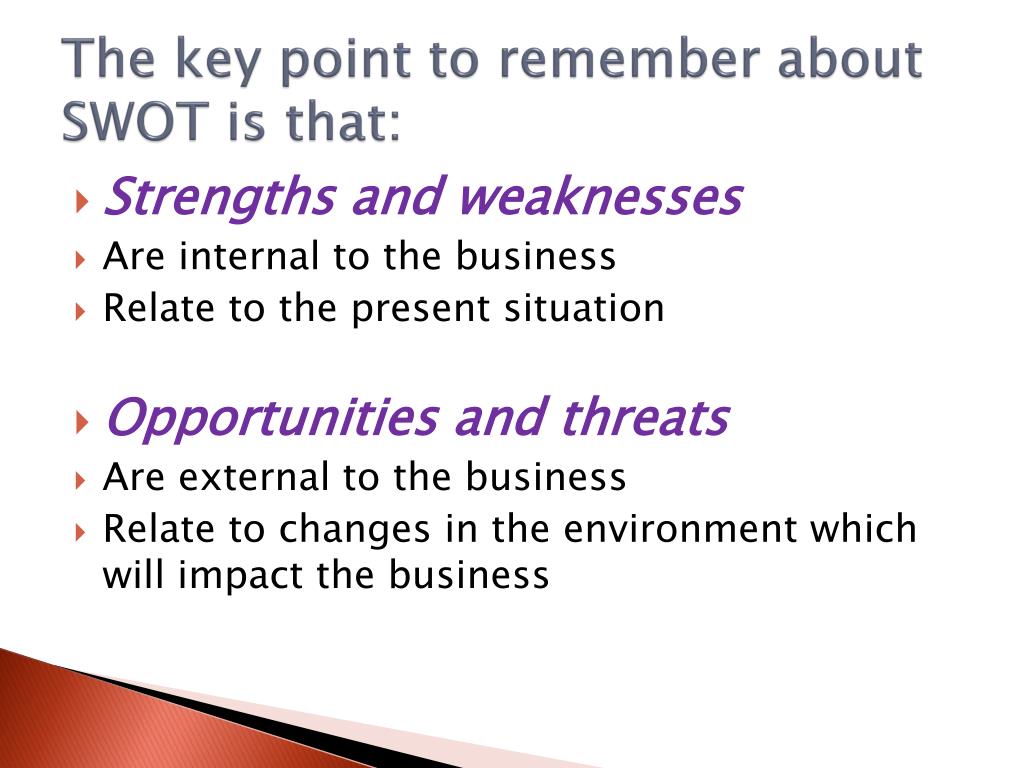 The key point to remember about SWOT is that:

Strengths and weaknesses
Are internal to the business
Relate to the present situation

Opportunities and threats
Are external to the business
Relate to changes in the environment which will impact the business